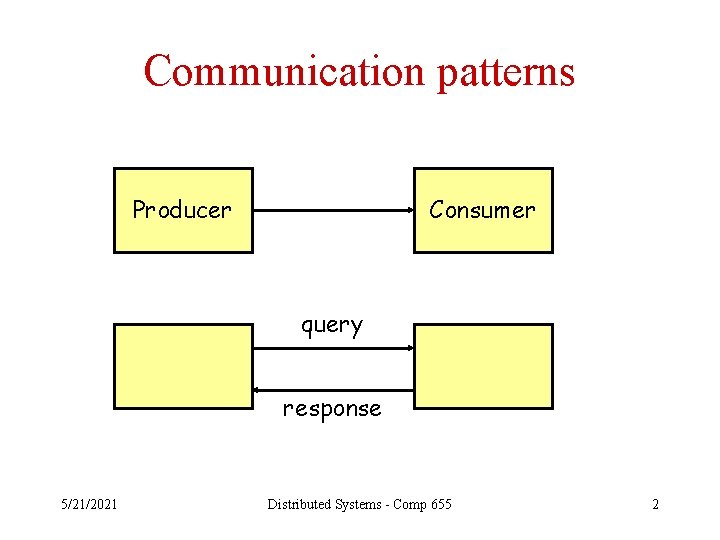 Communication patterns

Producer

Consumer

query

response

5/21/2021

Distributed Systems - Comp 655

2